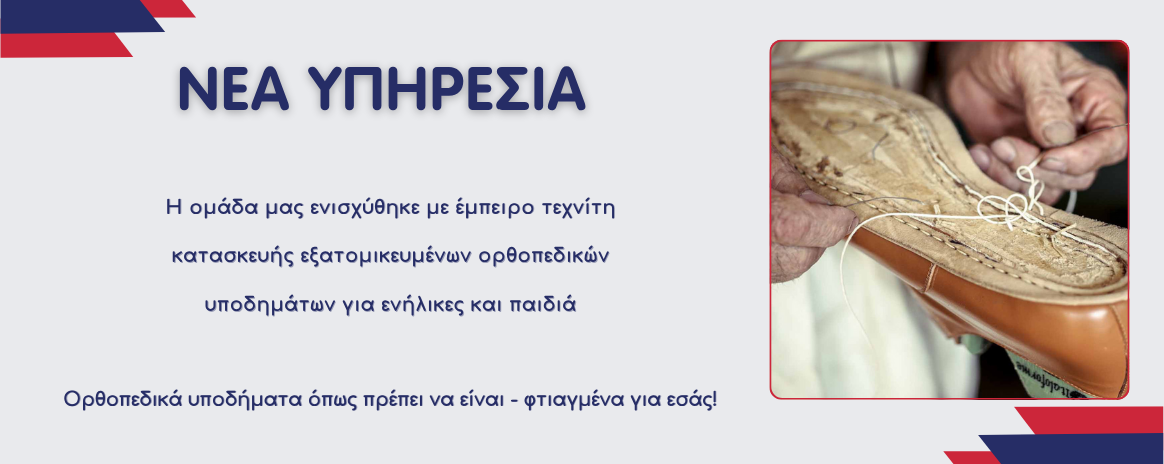 ΝΕΑ ΥΠΗΡΕΣΙΑ

Η ομάδα μας ενισχύθηκε με έμπειρο τεχνίτη κατασκευής εξατομικευμένων ορθοπεδικών υποδημάτων για ενήλικες και παιδιά

Ορθοπεδικά υποδήματα όπως πρέπει να είναι - φτιαγμένα για εσάς!